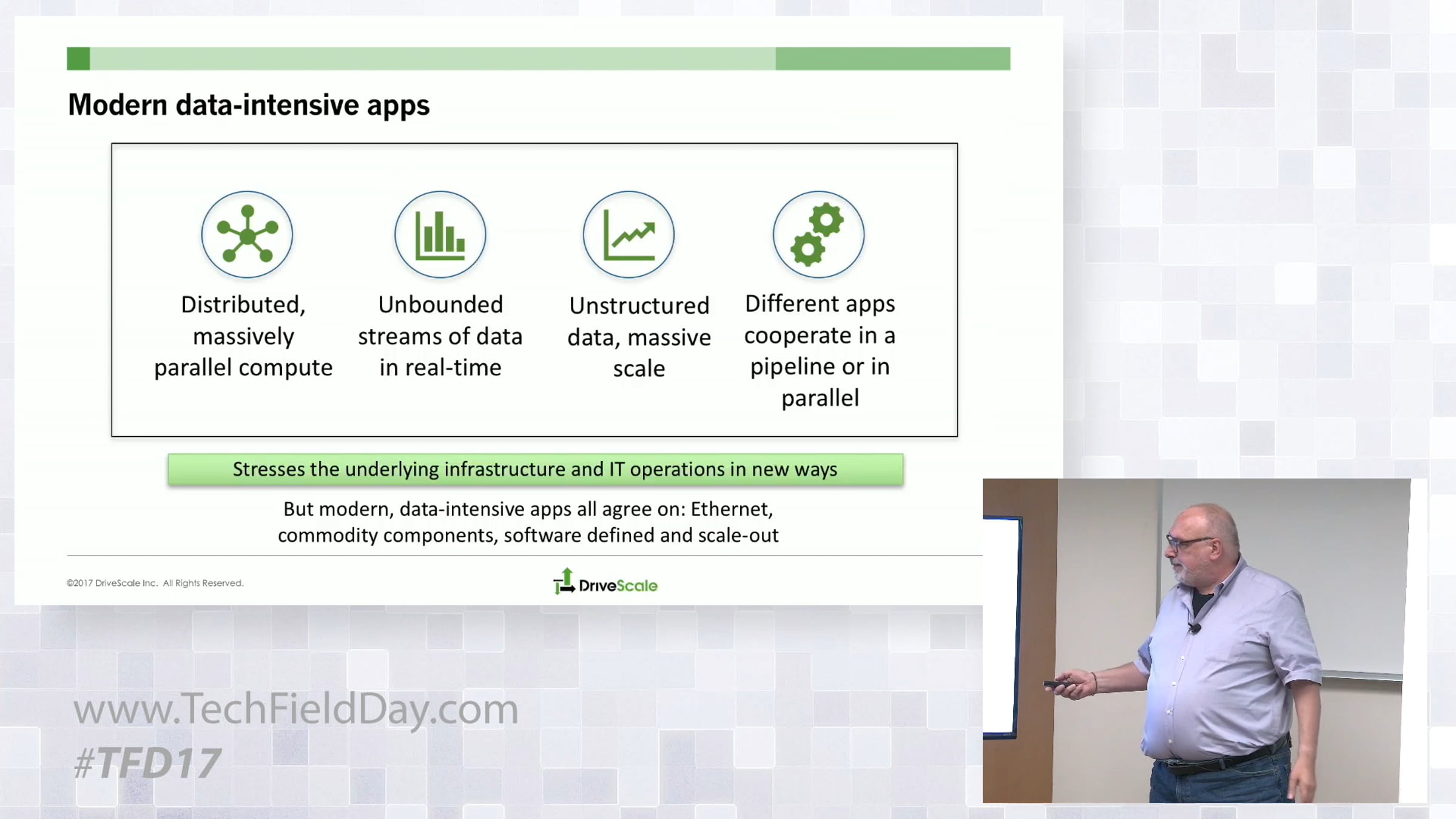 Modern data-intensive apps

Distributed, massively parallel compute

Unbounded streams of data in real-time

Unstructured data, massive scale

Different apps cooperate in a pipeline or in parallel

Stresses the underlying infrastructure and IT operations in new ways

But modern, data-intensive apps all agree on: Ethernet, commodity components, software defined and scale-out

©2017 DriveScale Inc. All Rights Reserved.

DriveScale

www.TechFieldDay.com
#TFD17